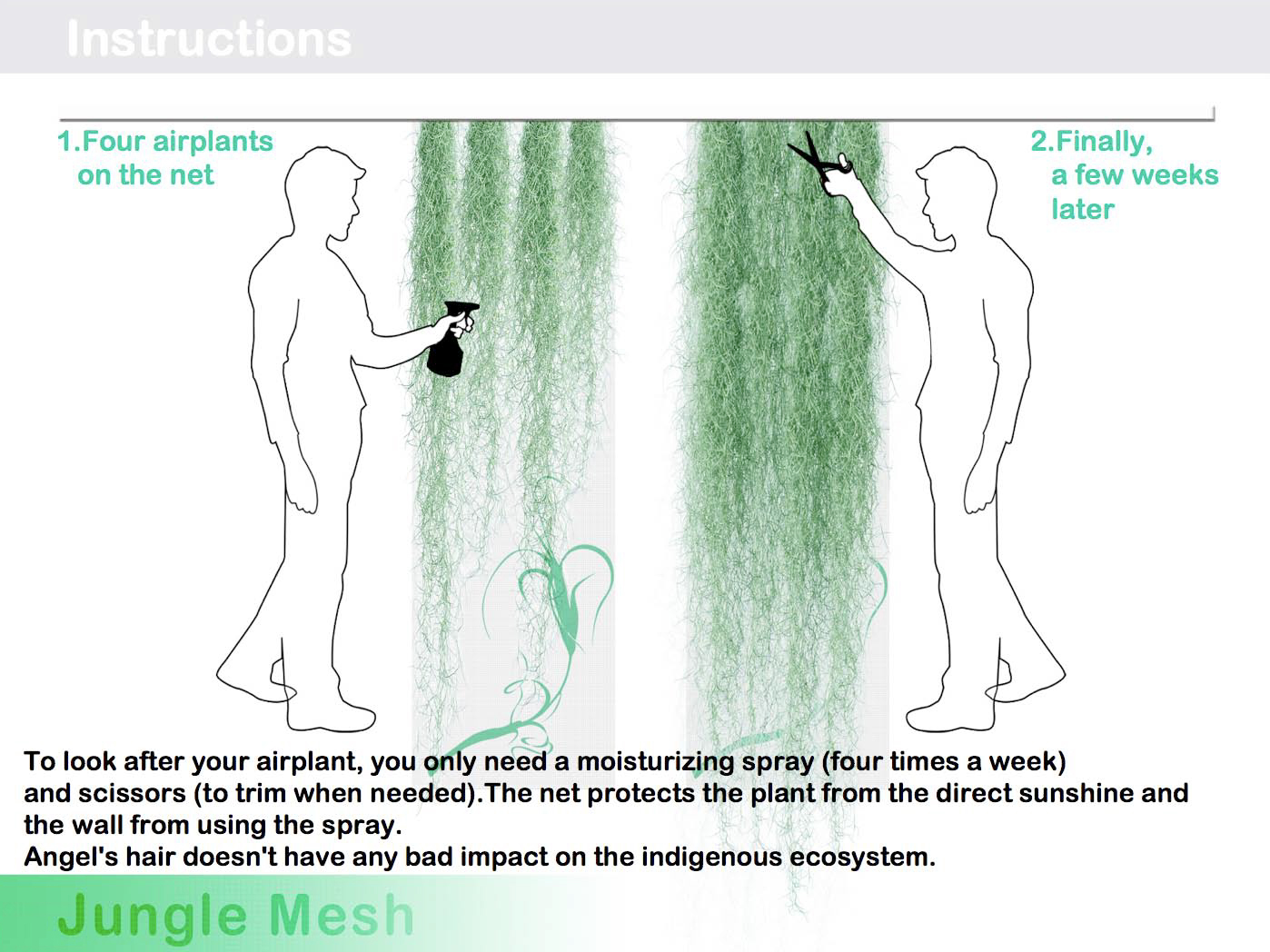 Instructions

1.Four airplants on the net

2.Finally, a few weeks later

To look after your airplant, you only need a moisturizing spray (four times a week) and scissors (to trim when needed).The net protects the plant from the direct sunshine and the wall from using the spray.
Angel's hair doesn't have any bad impact on the indigenous ecosystem.

Jungle Mesh